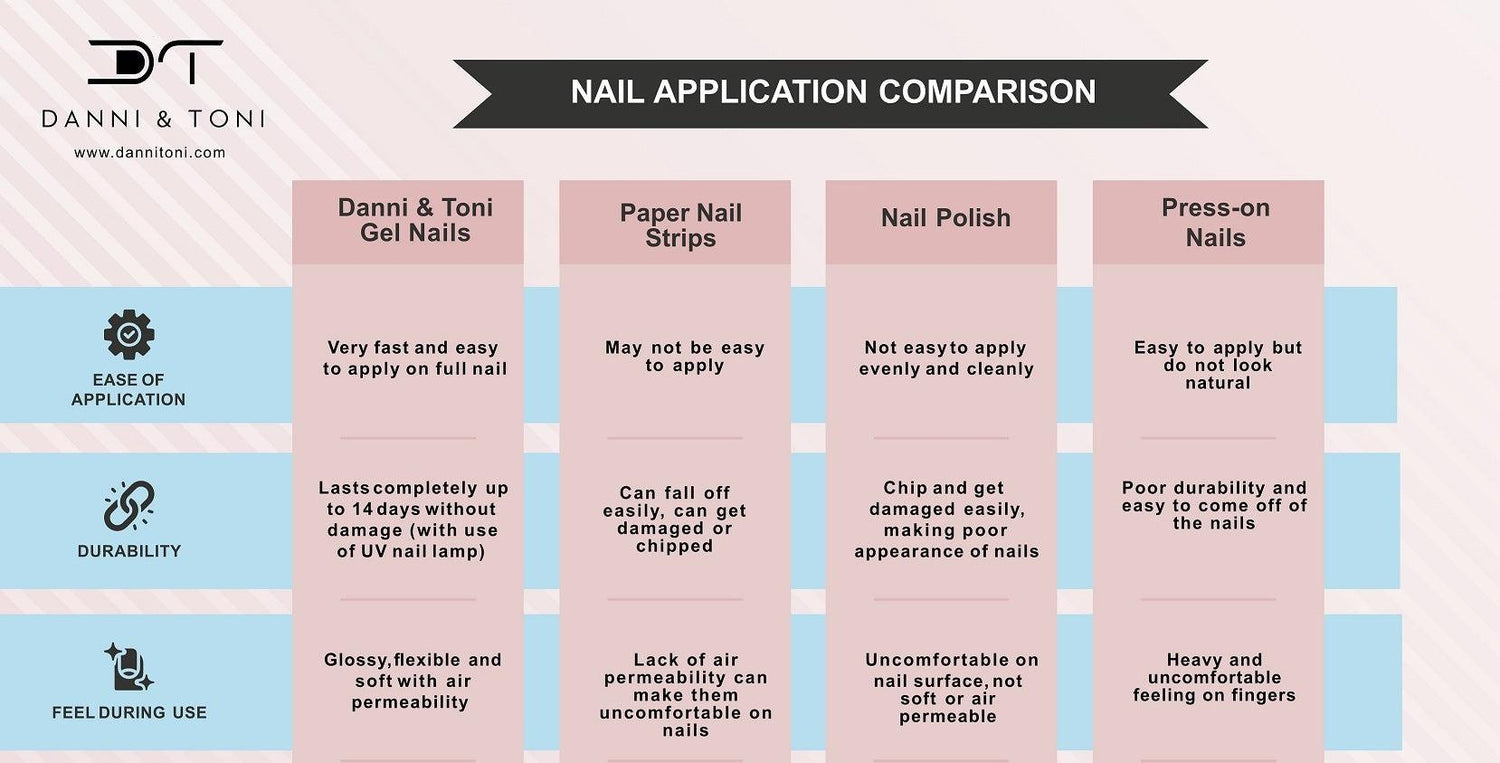 DT
DANNI & TONI
www.dannitoni.com

NAIL APPLICATION COMPARISON

| | Danni & Toni Gel Nails | Paper Nail Strips | Nail Polish | Press-on Nails |
|---|---|---|---|---|
| EASE OF APPLICATION | Very fast and easy to apply on full nail | May not be easy to apply | Not easy to apply evenly and cleanly | Easy to apply but do not look natural |
| DURABILITY | Lasts completely up to 14 days without damage (with use of UV nail lamp) | Can fall off easily, can get damaged or chipped | Chip and get damaged easily, making poor appearance of nails | Poor durability and easy to come off of the nails |
| FEEL DURING USE | Glossy, flexible and soft with air permeability | Lack of air permeability can make them uncomfortable on nails | Uncomfortable on nail surface, not soft or air permeable | Heavy and uncomfortable feeling on fingers |